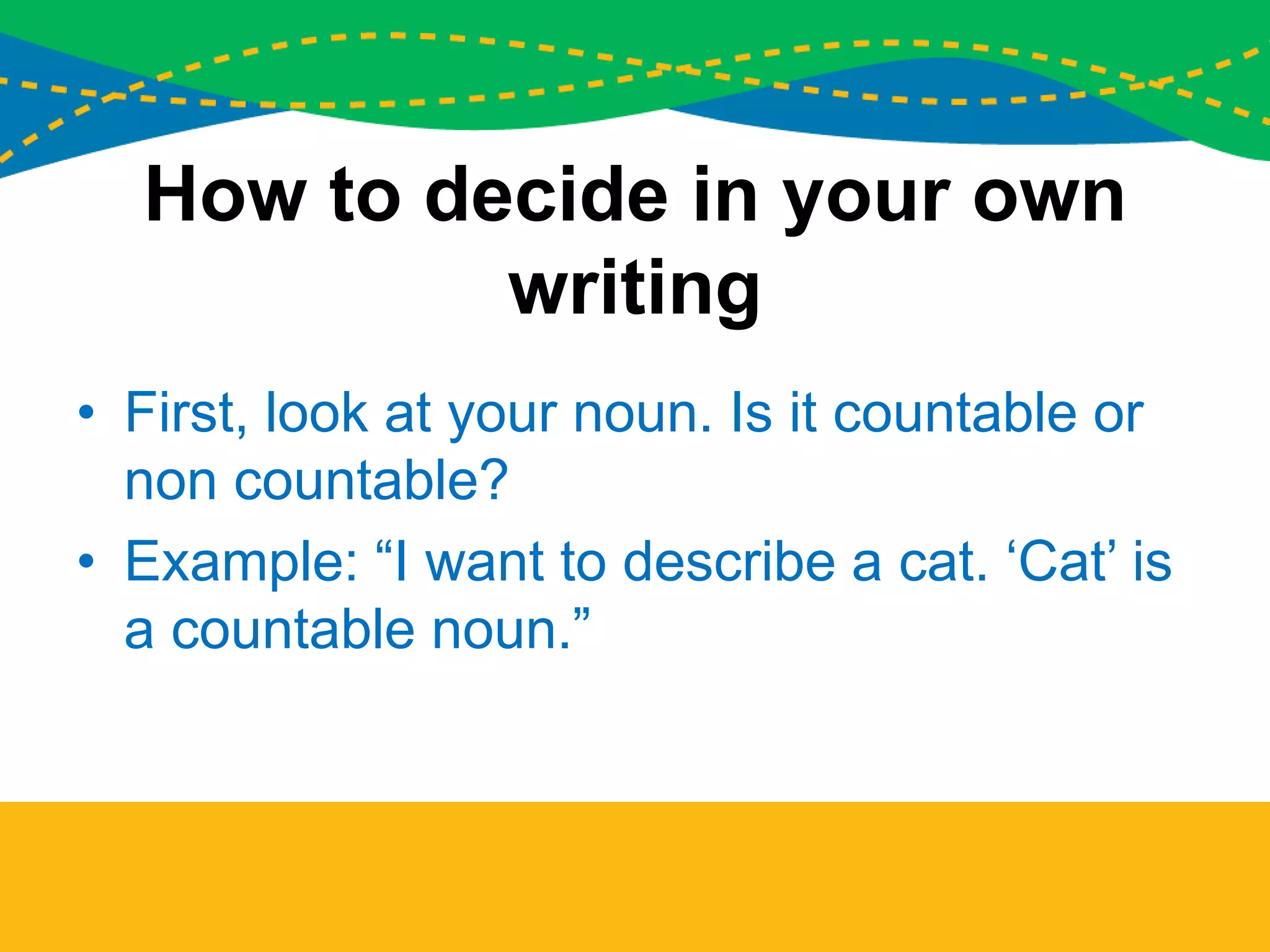 How to decide in your own writing

• First, look at your noun. Is it countable or non countable?
• Example: “I want to describe a cat. ‘Cat’ is a countable noun.”